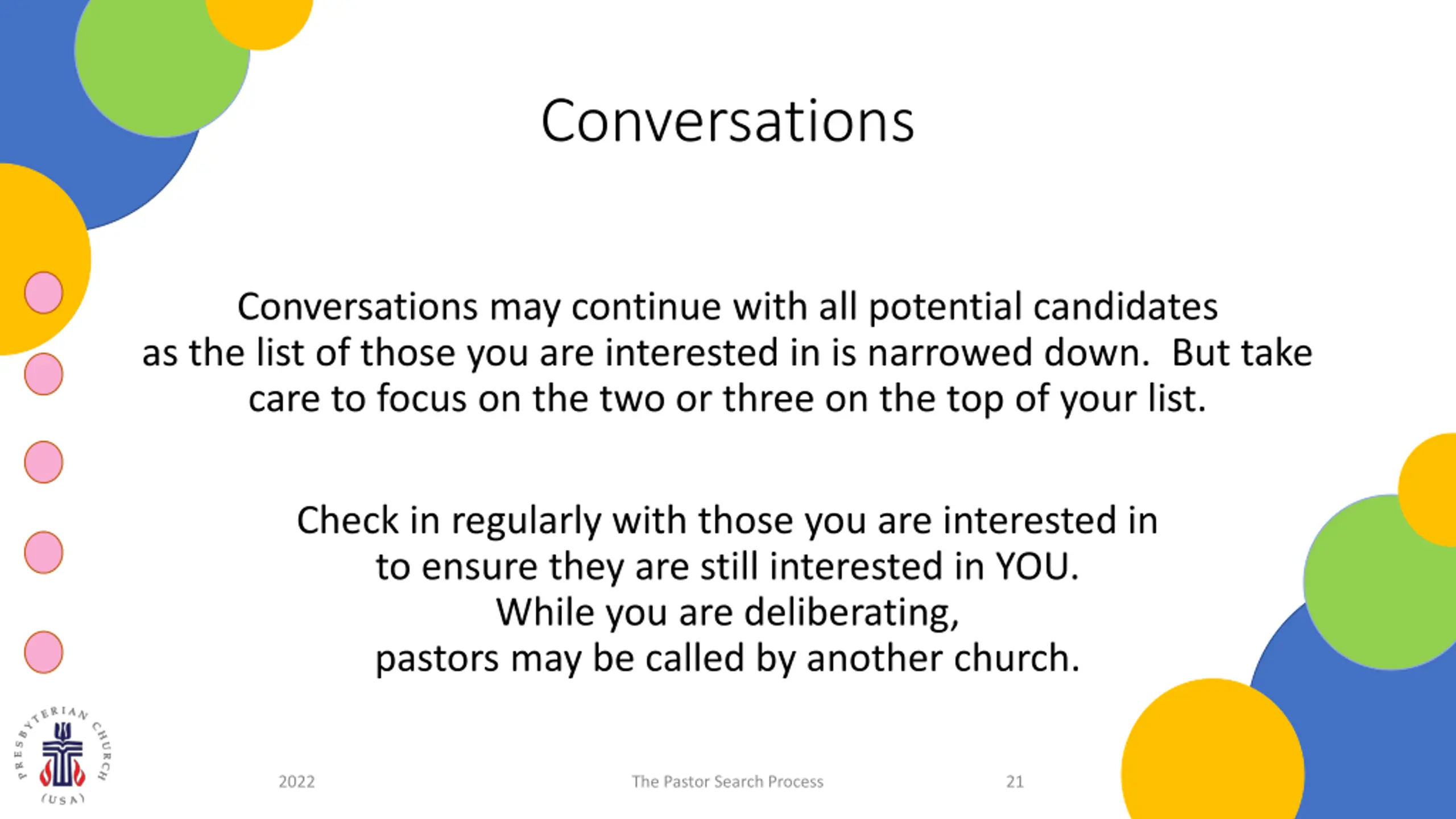 Conversations

Conversations may continue with all potential candidates as the list of those you are interested in is narrowed down. But take care to focus on the two or three on the top of your list.

Check in regularly with those you are interested in to ensure they are still interested in YOU.
While you are deliberating,
pastors may be called by another church.

PRESBYTERIAN CHURCH (USA)

2022

The Pastor Search Process

21